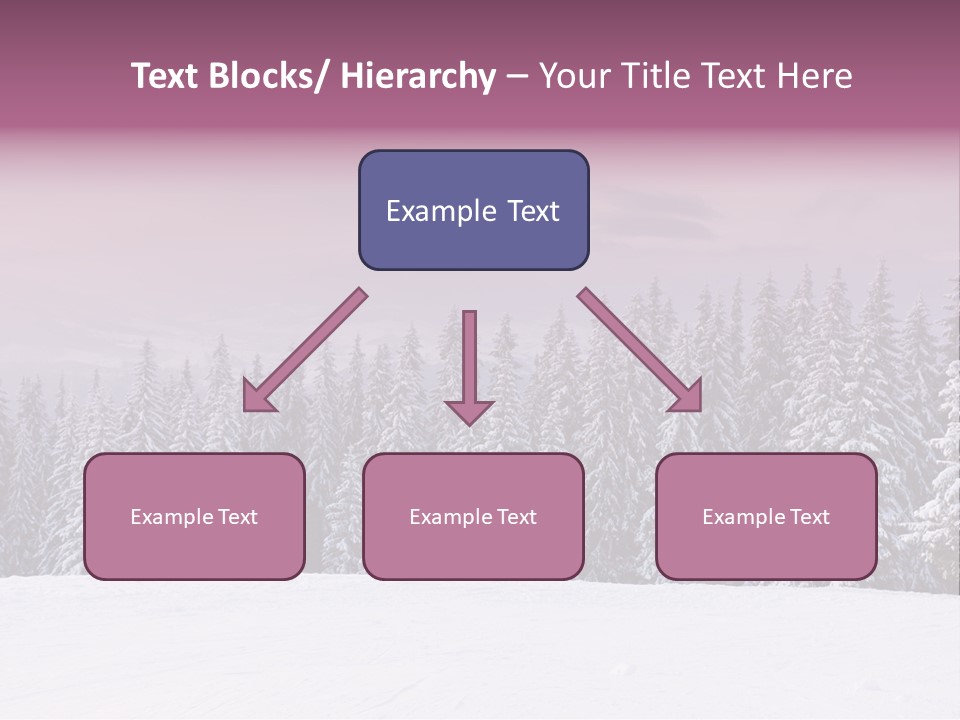 Text Blocks/ Hierarchy – Your Title Text Here

Example Text

Example Text

Example Text

Example Text